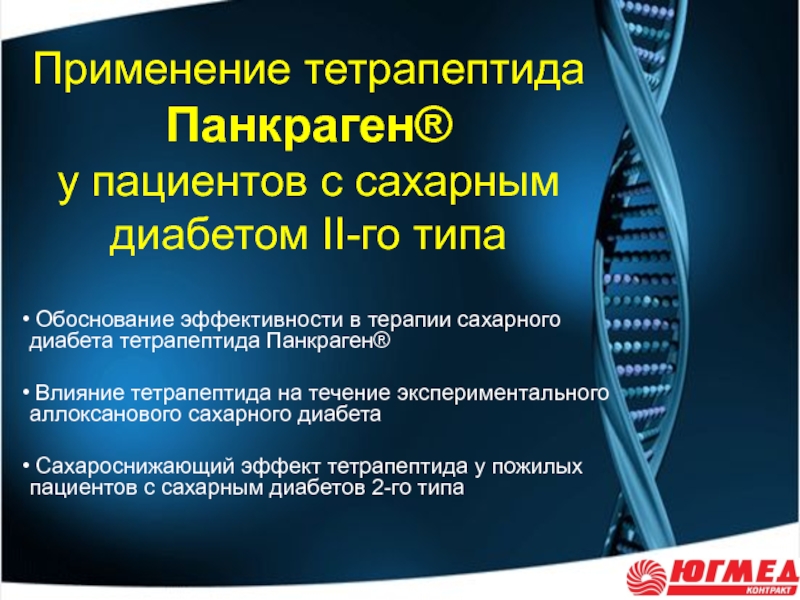 Применение тетрапептида Панкраген® у пациентов с сахарным диабетом II-го типа

• Обоснование эффективности в терапии сахарного диабета тетрапептида Панкраген®

• Влияние тетрапептида на течение экспериментального аллоксанового сахарного диабета

• Сахароснижающий эффект тетрапептида у пожилых пациентов с сахарным диабетов 2-го типа

ЮГМЕД КОНТРАКТ